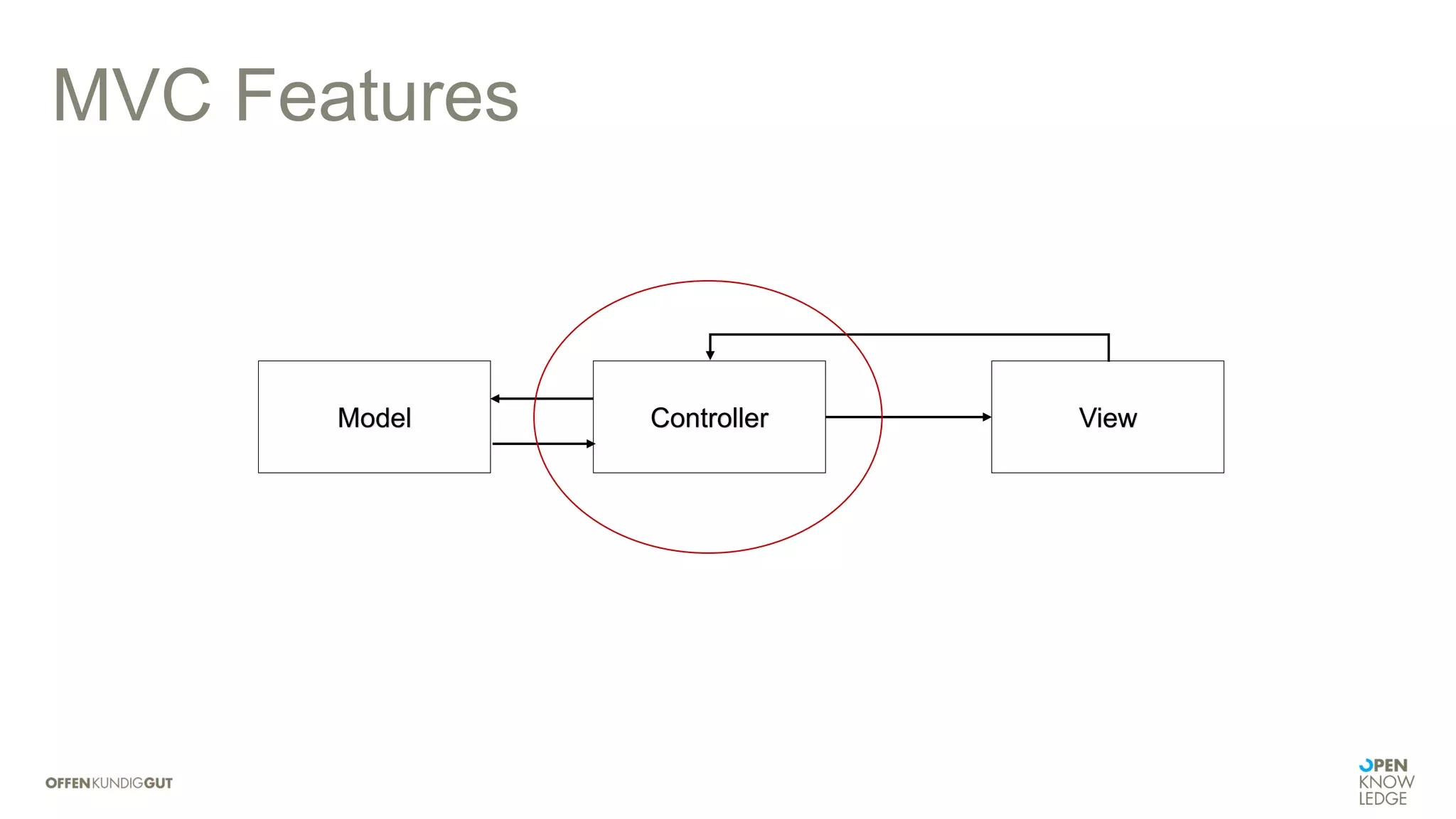 MVC Features

Model

Controller

View

OFFENKUNDIGGUT

OPEN
KNOW
LEDGE